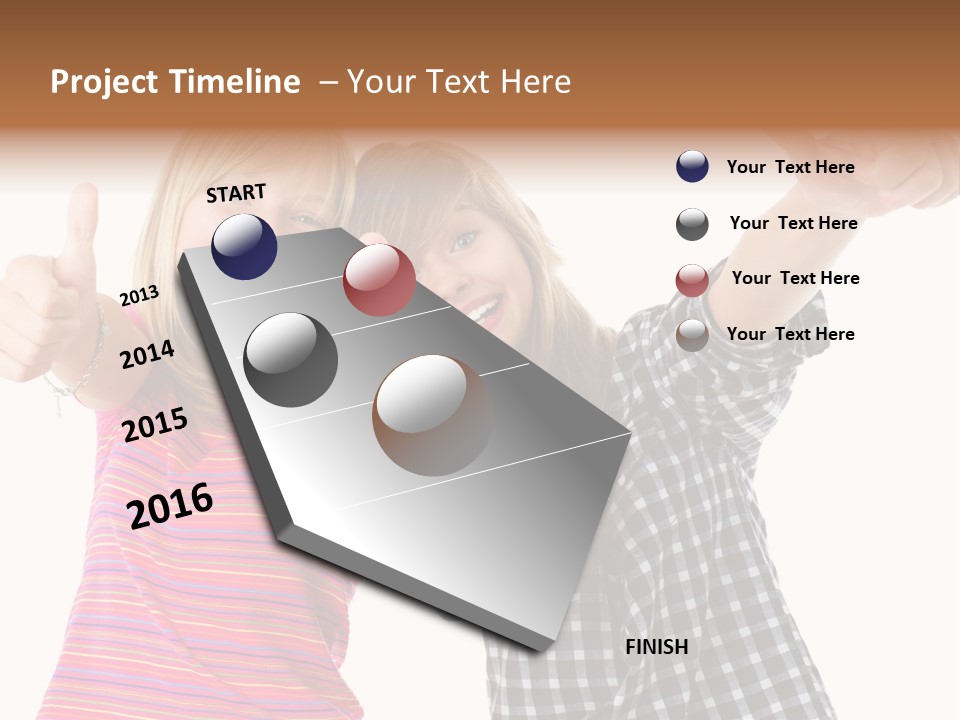 Project Timeline – Your Text Here

START

2013

2014

2015

2016

FINISH

Your Text Here

Your Text Here

Your Text Here

Your Text Here